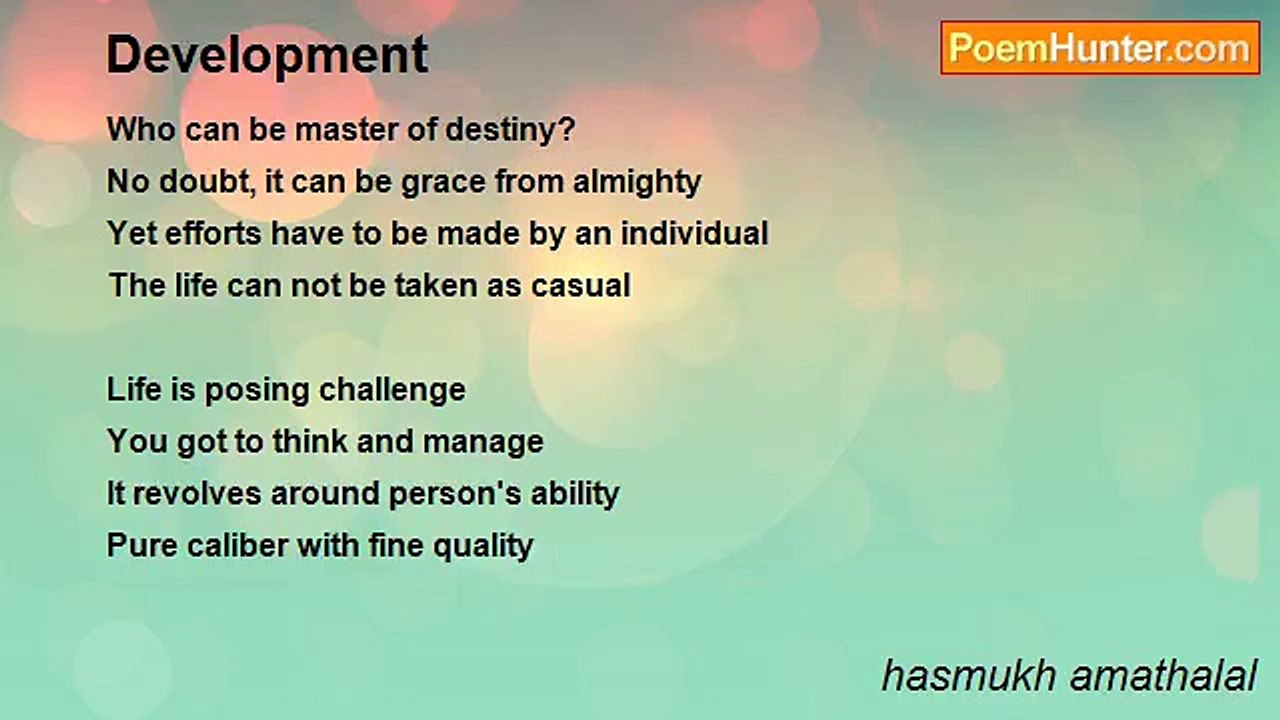 Development

PoemHunter.com

Who can be master of destiny?
No doubt, it can be grace from almighty
Yet efforts have to be made by an individual
The life can not be taken as casual

Life is posing challenge
You got to think and manage
It revolves around person's ability
Pure caliber with fine quality

hasmukh amathalal